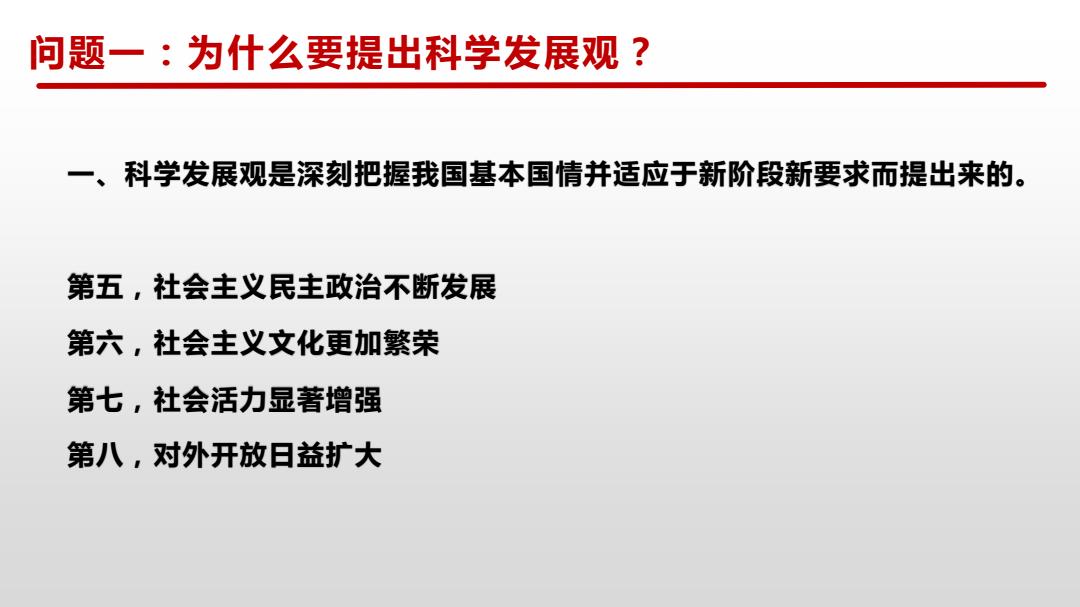 问题一：为什么要提出科学发展观？

一、科学发展观是深刻把握我国基本国情并适应于新阶段新要求而提出来的。

第五，社会主义民主政治不断发展

第六，社会主义文化更加繁荣

第七，社会活力显著增强

第八，对外开放日益扩大